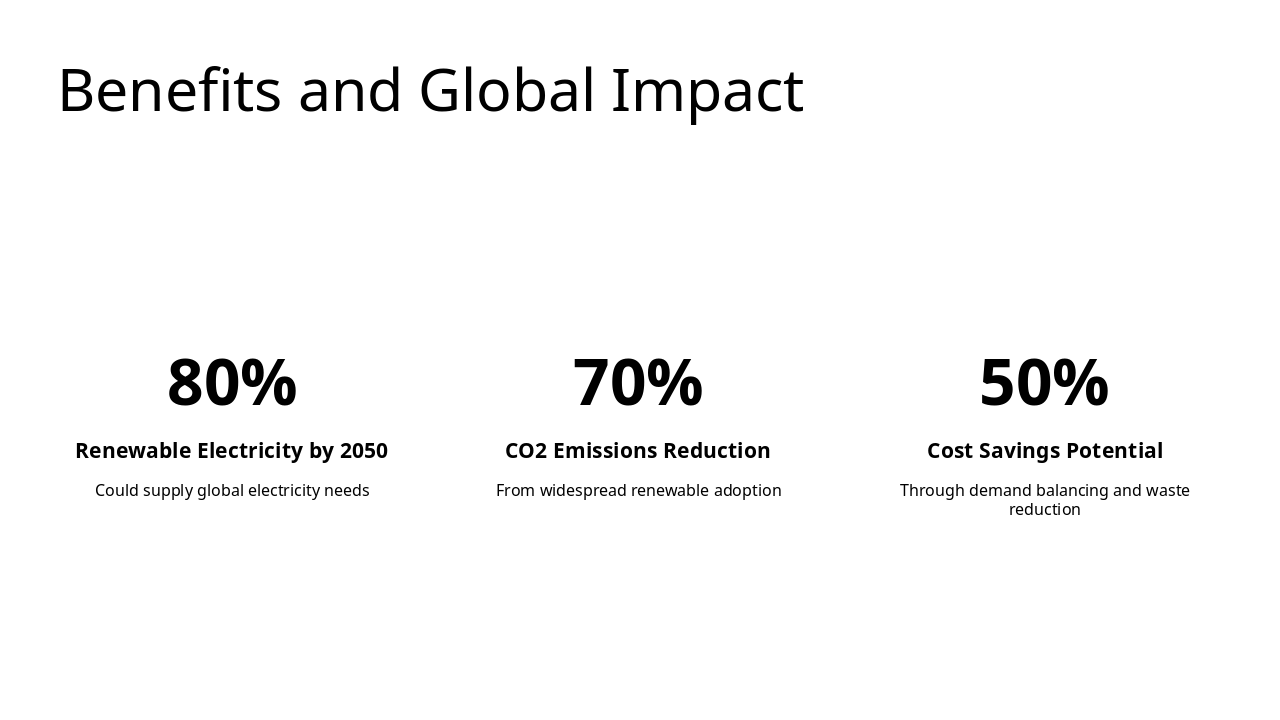 Benefits and Global Impact

80%

Renewable Electricity by 2050

Could supply global electricity needs

70%

CO2 Emissions Reduction

From widespread renewable adoption

50%

Cost Savings Potential

Through demand balancing and waste reduction